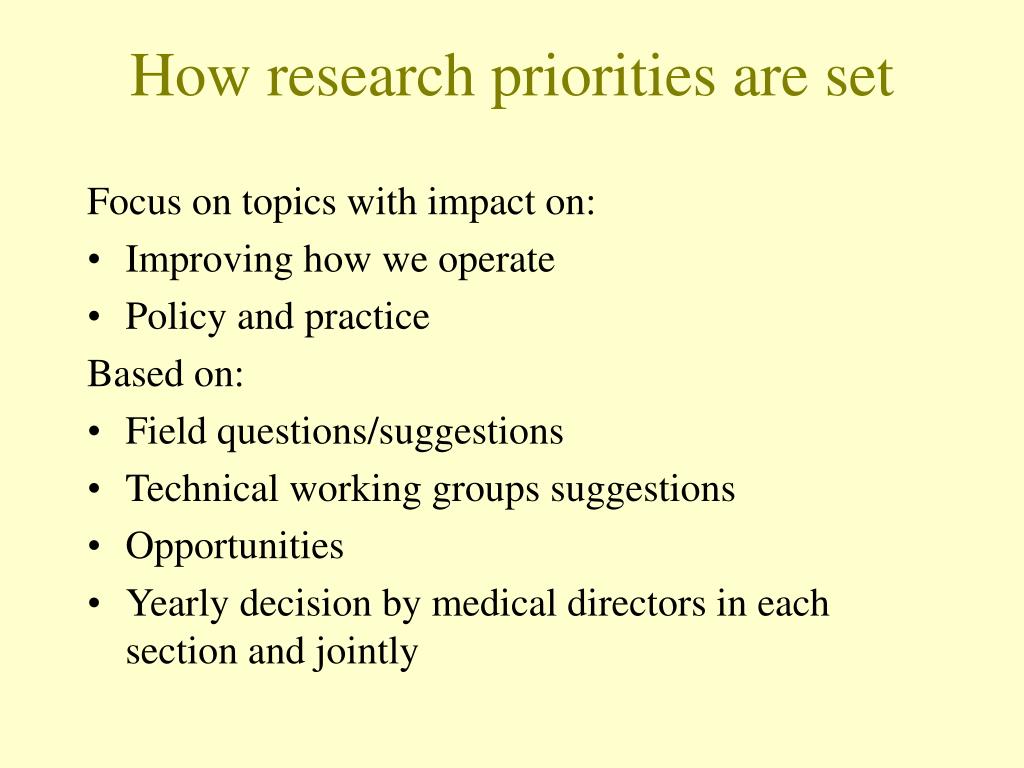 How research priorities are set

Focus on topics with impact on:
• Improving how we operate
• Policy and practice

Based on:
• Field questions/suggestions
• Technical working groups suggestions
• Opportunities
• Yearly decision by medical directors in each section and jointly